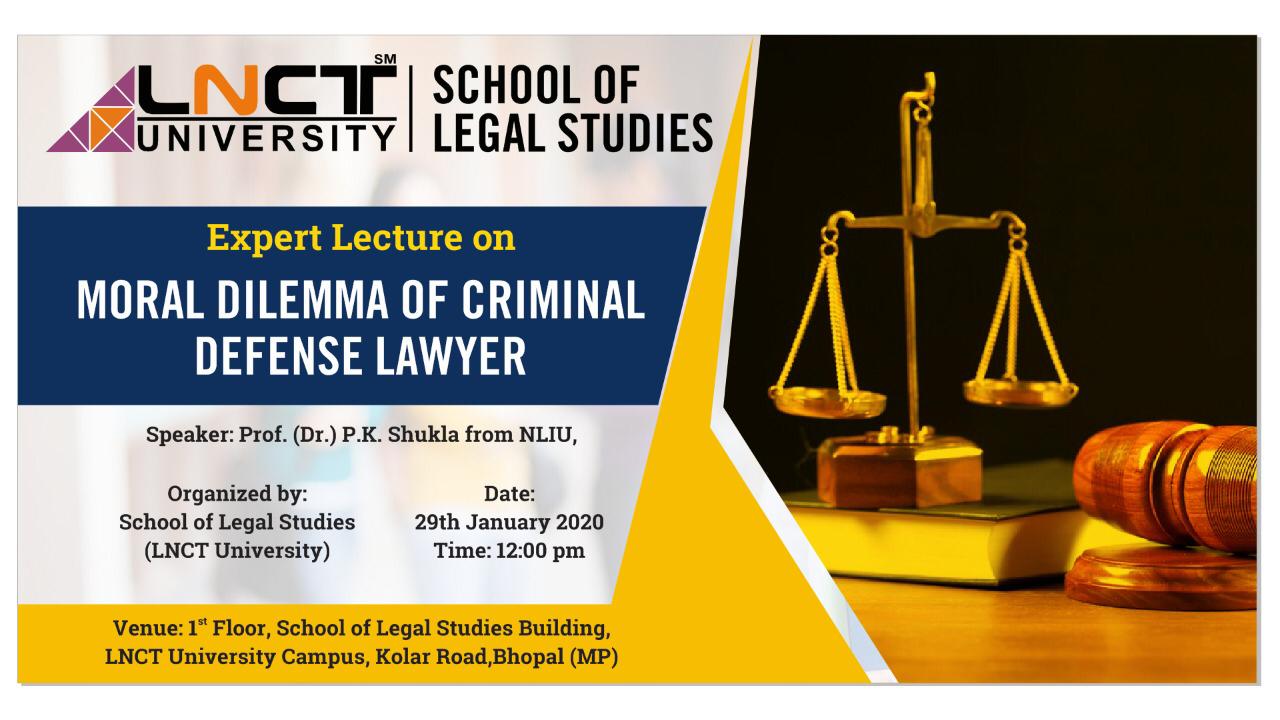 LNCT SM
UNIVERSITY
SCHOOL OF LEGAL STUDIES

Expert Lecture on
MORAL DILEMMA OF CRIMINAL DEFENSE LAWYER

Speaker: Prof. (Dr.) P.K. Shukla from NLIU,

Organized by:
School of Legal Studies
(LNCT University)

Date:
29th January 2020
Time: 12:00 pm

Venue: 1$^{st}$ Floor, School of Legal Studies Building,
LNCT University Campus, Kolar Road,Bhopal (MP)